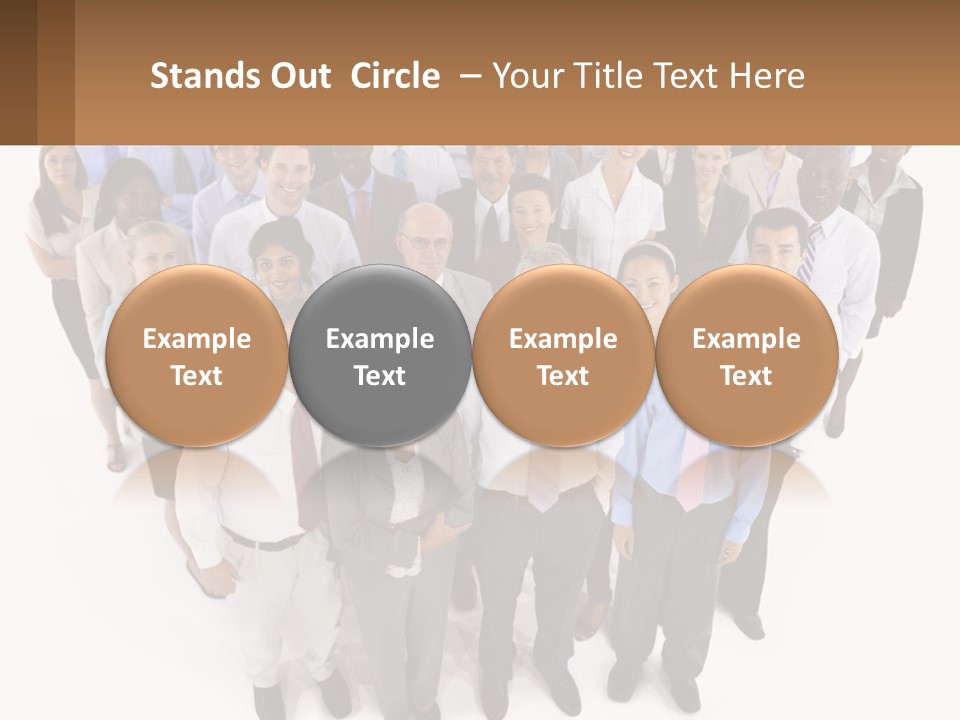 Stands Out Circle – Your Title Text Here

Example Text

Example Text

Example Text

Example Text